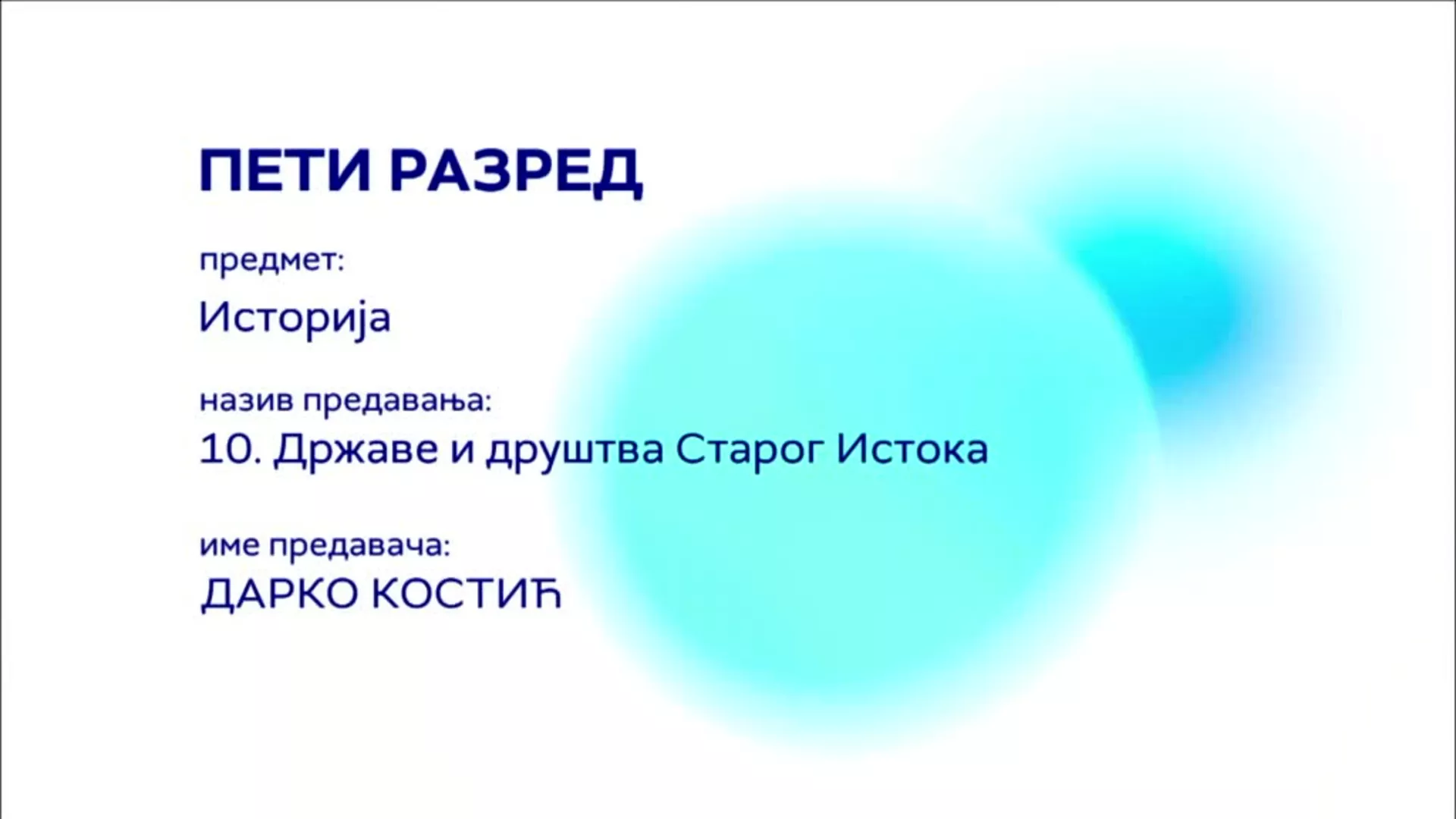 ПЕТИ РАЗРЕД

предмет:

Историја

назив предавања:

10. Државе и друштва Старог Истока

име предавача:

ДАРКО КОСТИЋ